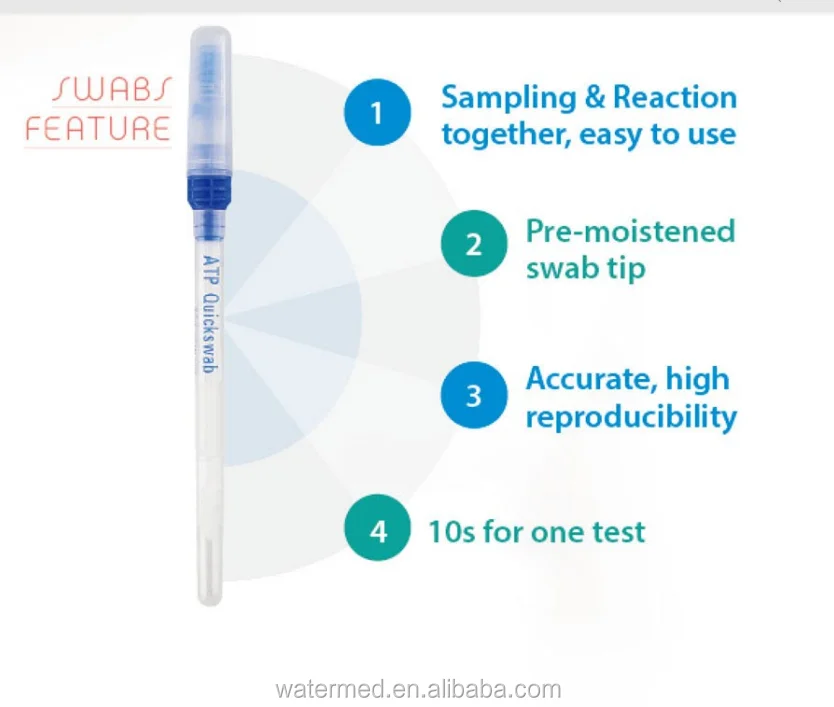 SWABS FEATURE

ATP Quickswab

1 Sampling & Reaction together, easy to use

2 Pre-moistened swab tip

3 Accurate, high reproducibility

4 10s for one test

watermed.en.alibaba.com